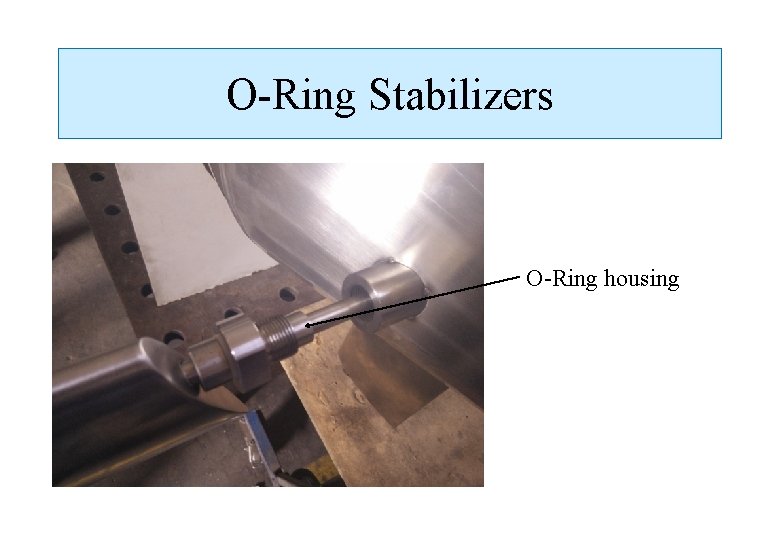 O-Ring Stabilizers

O-Ring housing